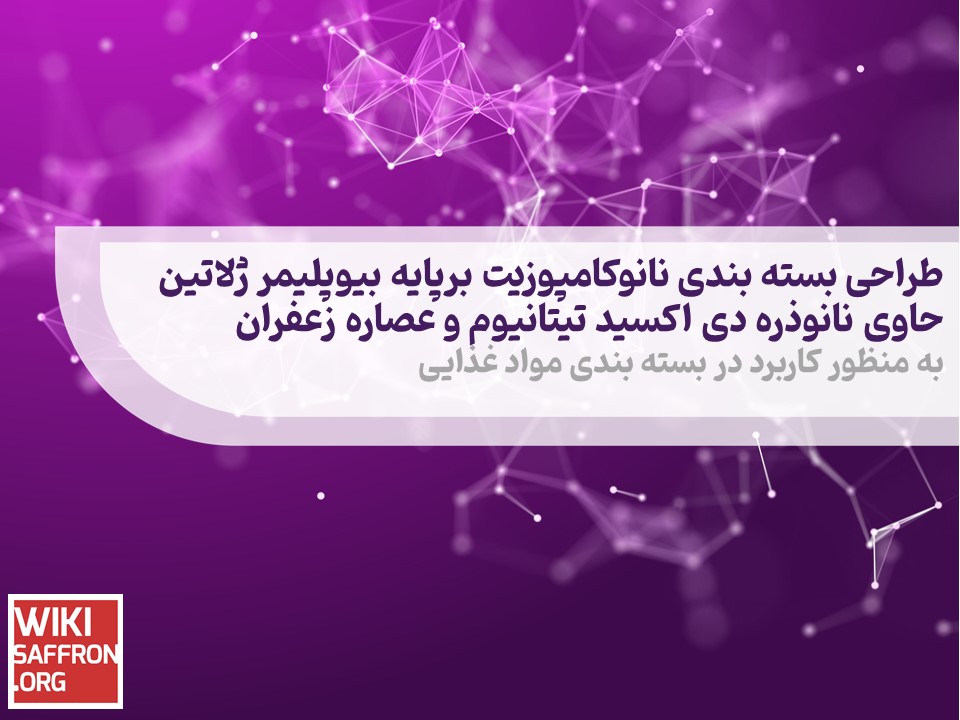 طراحی بسته بندی نانوکامپوزیت برپایه بیوپلیمر ژلاتین حاوی نانوذره دی اکسید تیتانیوم و عصاره زعفران
به منظور کاربرد در بسته بندی مواد غذایی

WIKI
SAFFRON
.ORG